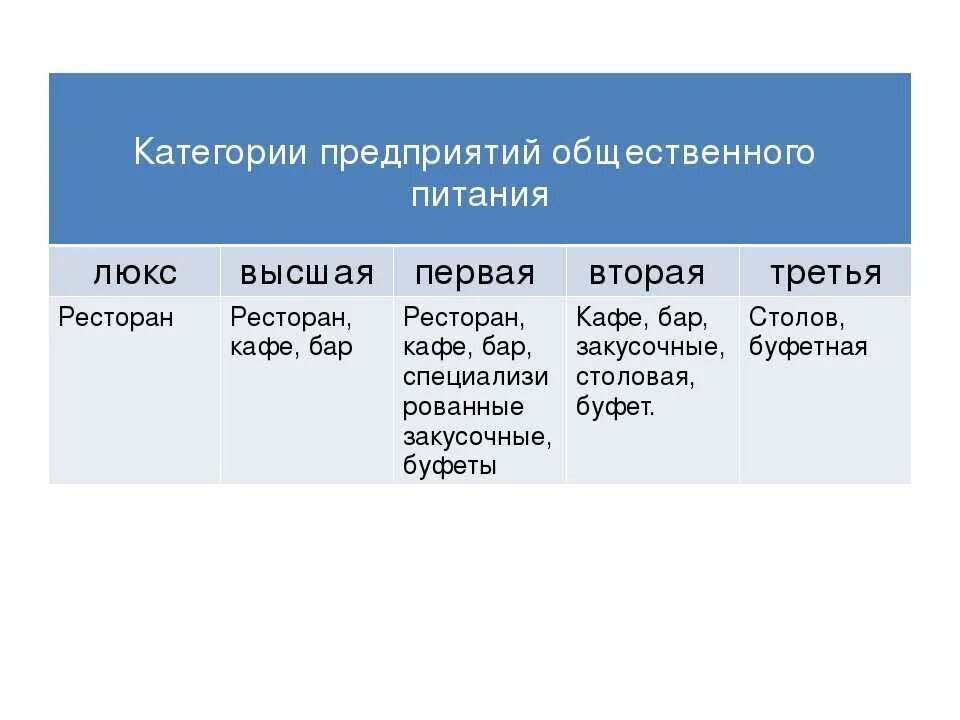 Категории предприятий общественного питания

| люкс | высшая | первая | вторая | третья |
|---|---|---|---|---|
| Ресторан | Ресторан, кафе, бар | Ресторан, кафе, бар, специализированные закусочные, буфеты | Кафе, бар, закусочные, столовая, буфет. | Столов, буфетная |